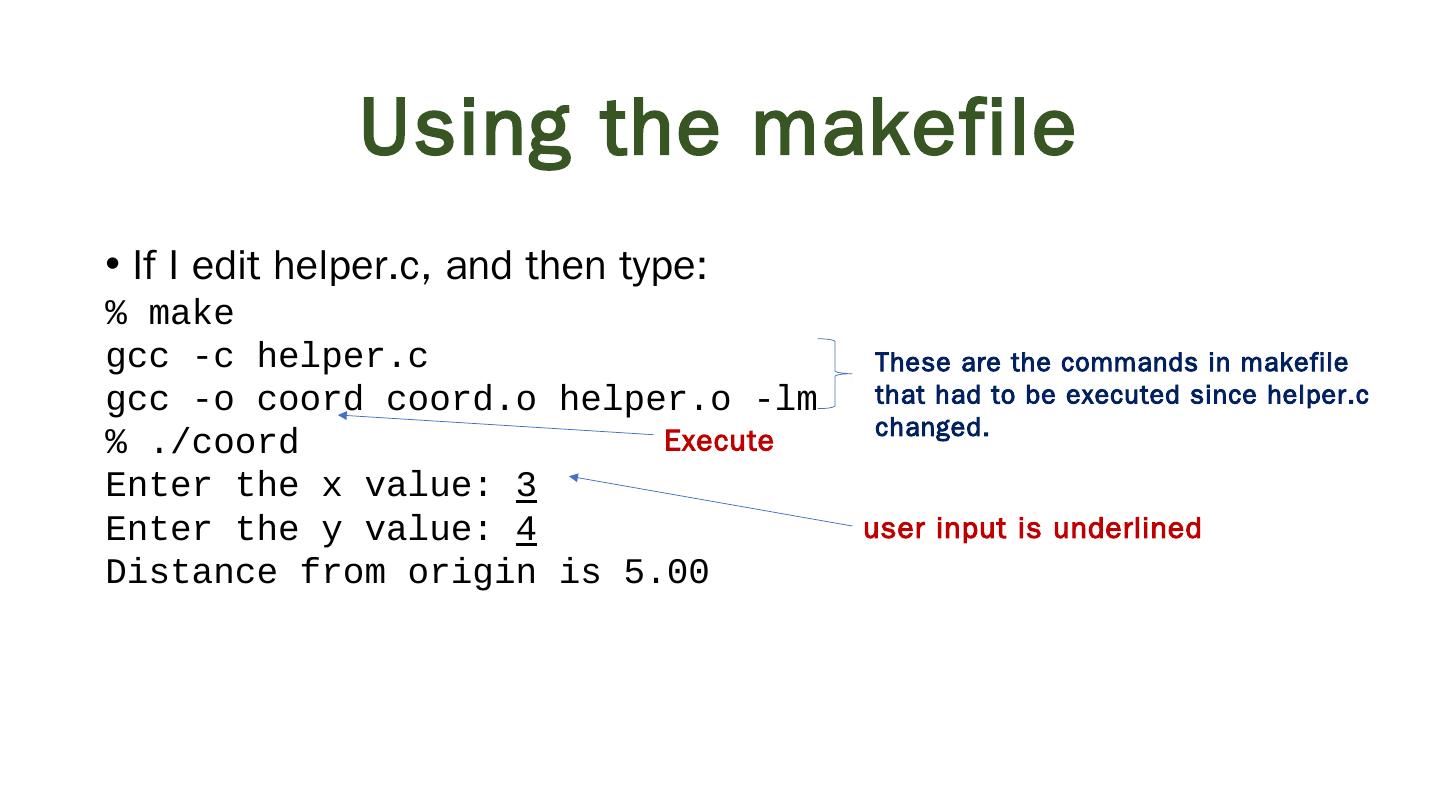 Using the makefile

• If I edit helper.c, and then type:
% make
gcc -c helper.c
gcc -o coord coord.o helper.o -lm
% ./coord
Enter the x value: 3
Enter the y value: 4
Distance from origin is 5.00

These are the commands in makefile that had to be executed since helper.c changed.

Execute

user input is underlined